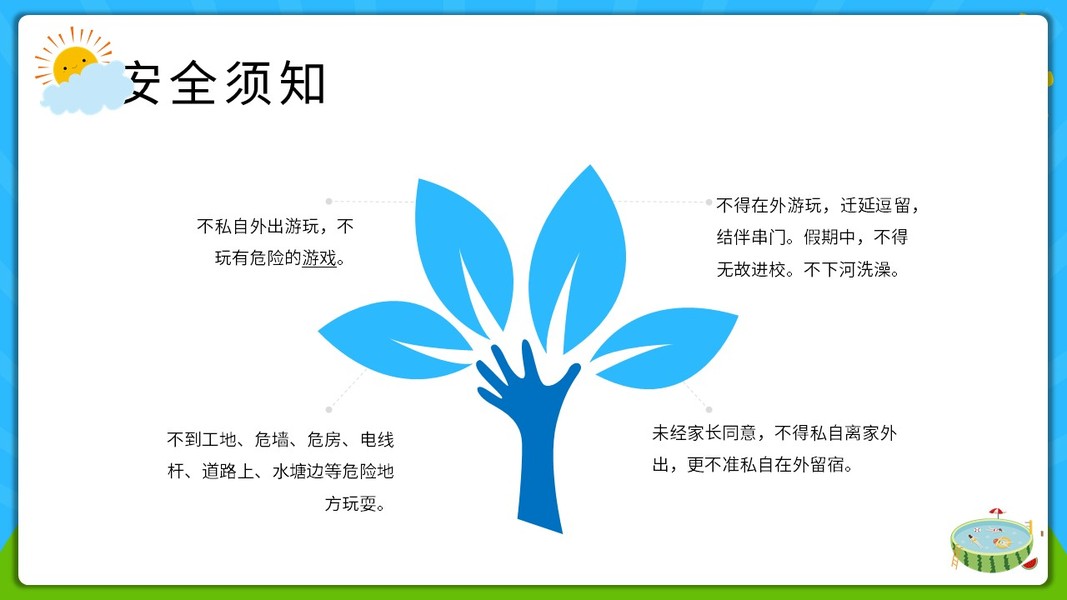 安全须知

不私自外出游玩，不玩有危险的游戏。

不得在外游玩，迁延逗留，结伴串门。假期中，不得无故进校。不下河洗澡。

不到工地、危墙、危房、电线杆、道路上、水塘边等危险地方玩耍。

未经家长同意，不得私自离家外出，更不准私自在外留宿。